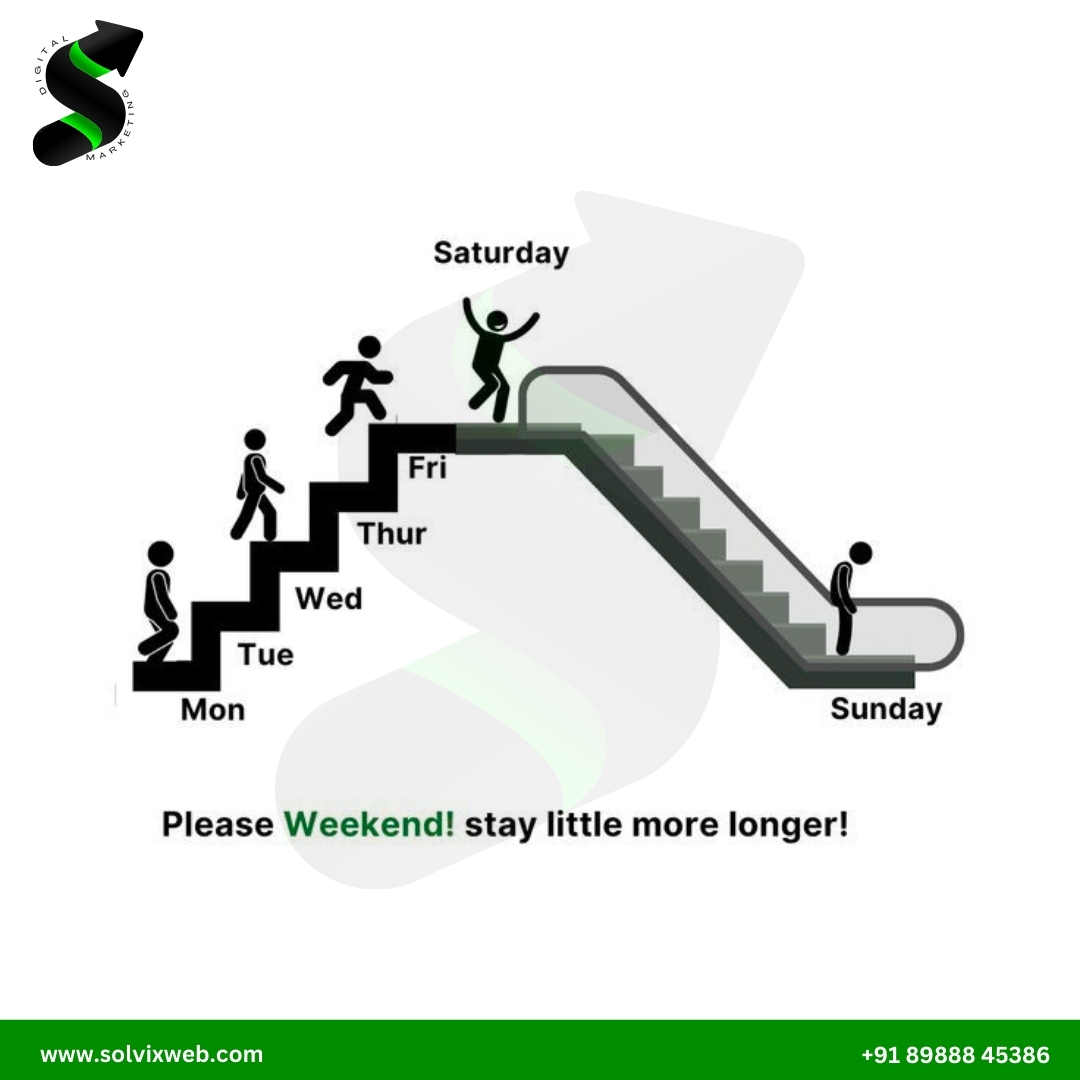 DIGITAL MARKETING

Saturday

Fri

Thur

Wed

Tue

Mon

Sunday

Please Weekend! stay little more longer!

www.solvixweb.com

+91 89888 45386